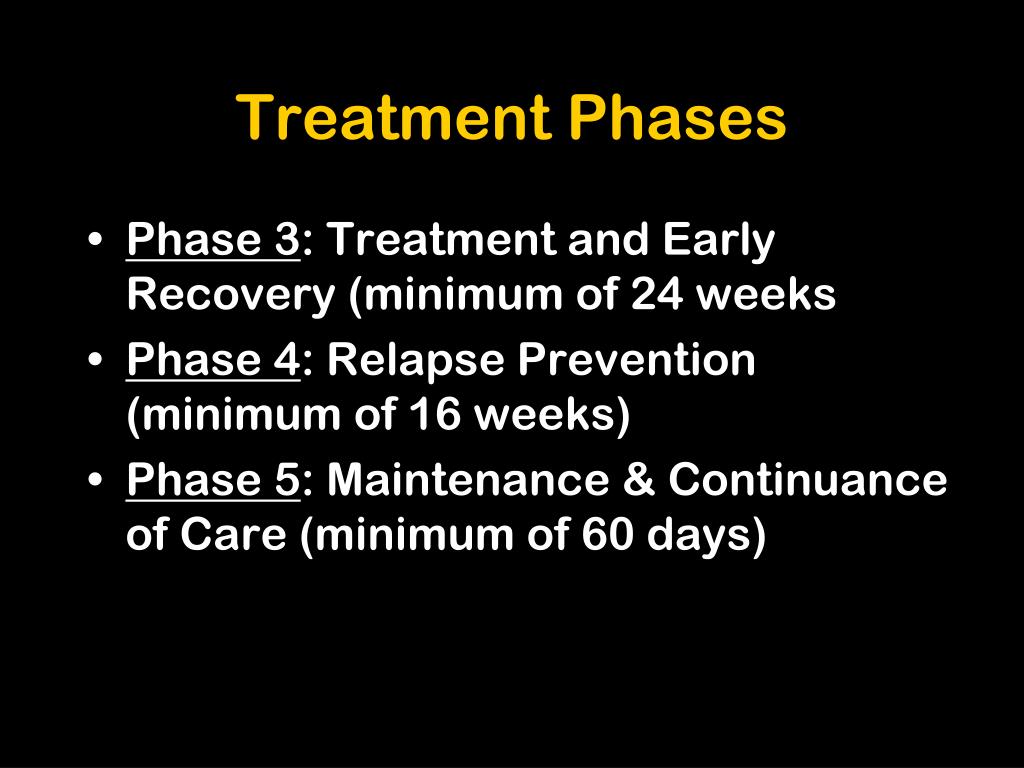 Treatment Phases

• Phase 3: Treatment and Early Recovery (minimum of 24 weeks
• Phase 4: Relapse Prevention (minimum of 16 weeks)
• Phase 5: Maintenance & Continuance of Care (minimum of 60 days)